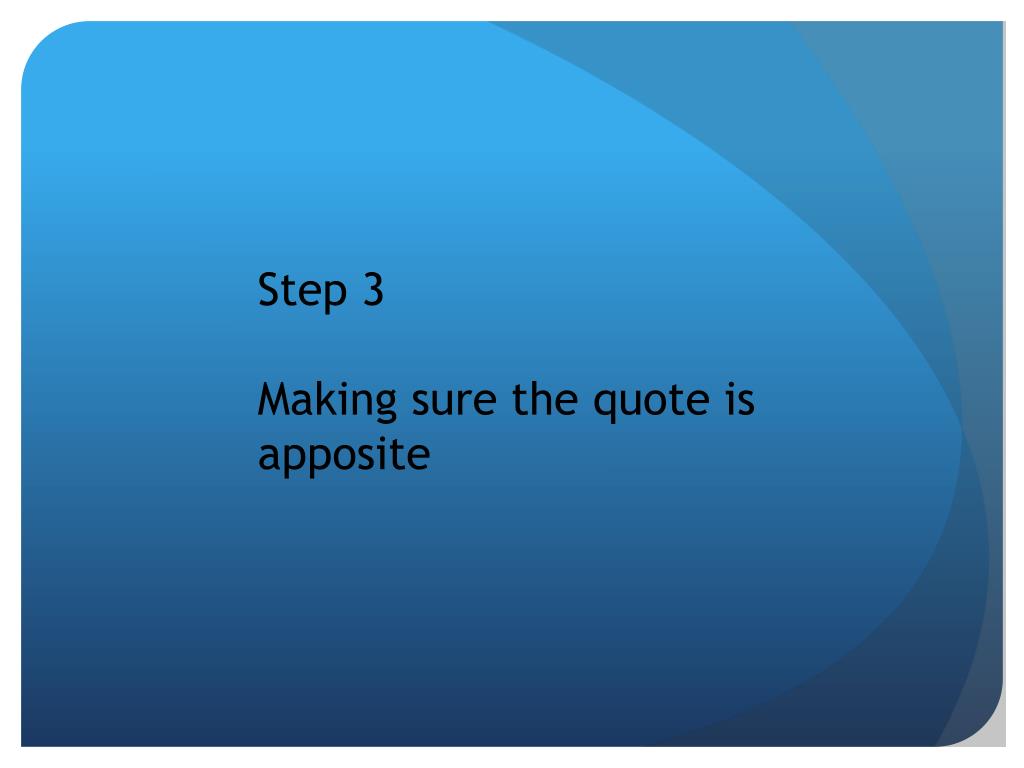 Step 3

Making sure the quote is apposite